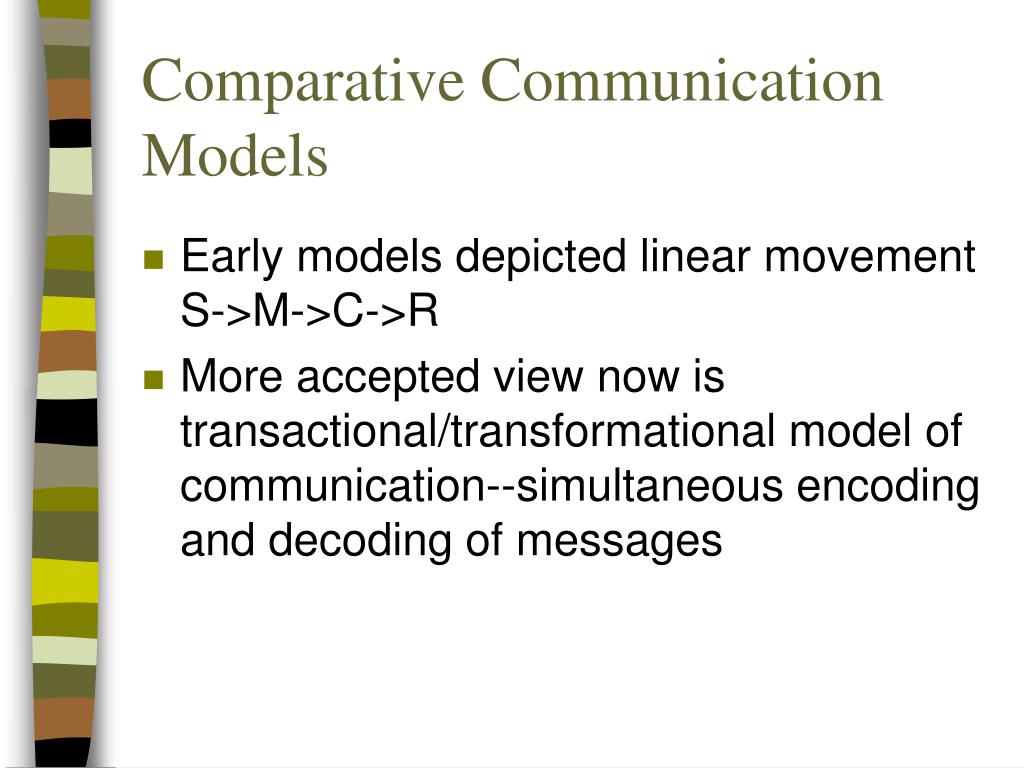 Comparative Communication Models

Early models depicted linear movement S->M->C->R

More accepted view now is transactional/transformational model of communication--simultaneous encoding and decoding of messages